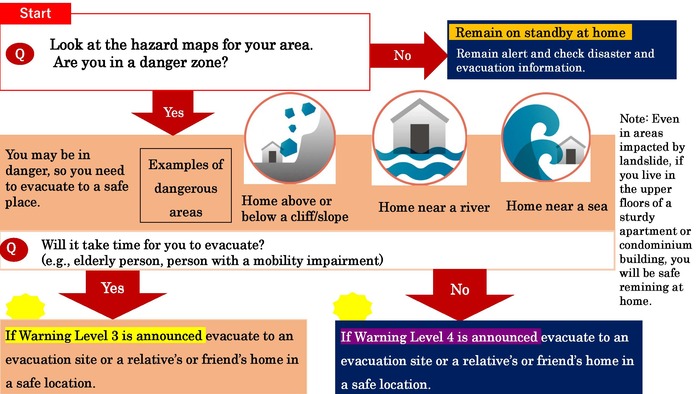 Start

Q Look at the hazard maps for your area. Are you in a danger zone?

No

Remain on standby at home

Remain alert and check disaster and evacuation information.

Yes

You may be in danger, so you need to evacuate to a safe place.

Examples of dangerous areas

Home above or below a cliff/slope

Home near a river

Home near a sea

Note: Even in areas impacted by landslide, if you live in the upper floors of a sturdy apartment or condominium building, you will be safe remining at home.

Q Will it take time for you to evacuate? (e.g., elderly person, person with a mobility impairment)

Yes

No

If Warning Level 3 is announced evacuate to an evacuation site or a relative's or friend's home in a safe location.

If Warning Level 4 is announced evacuate to an evacuation site or a relative's or friend's home in a safe location.